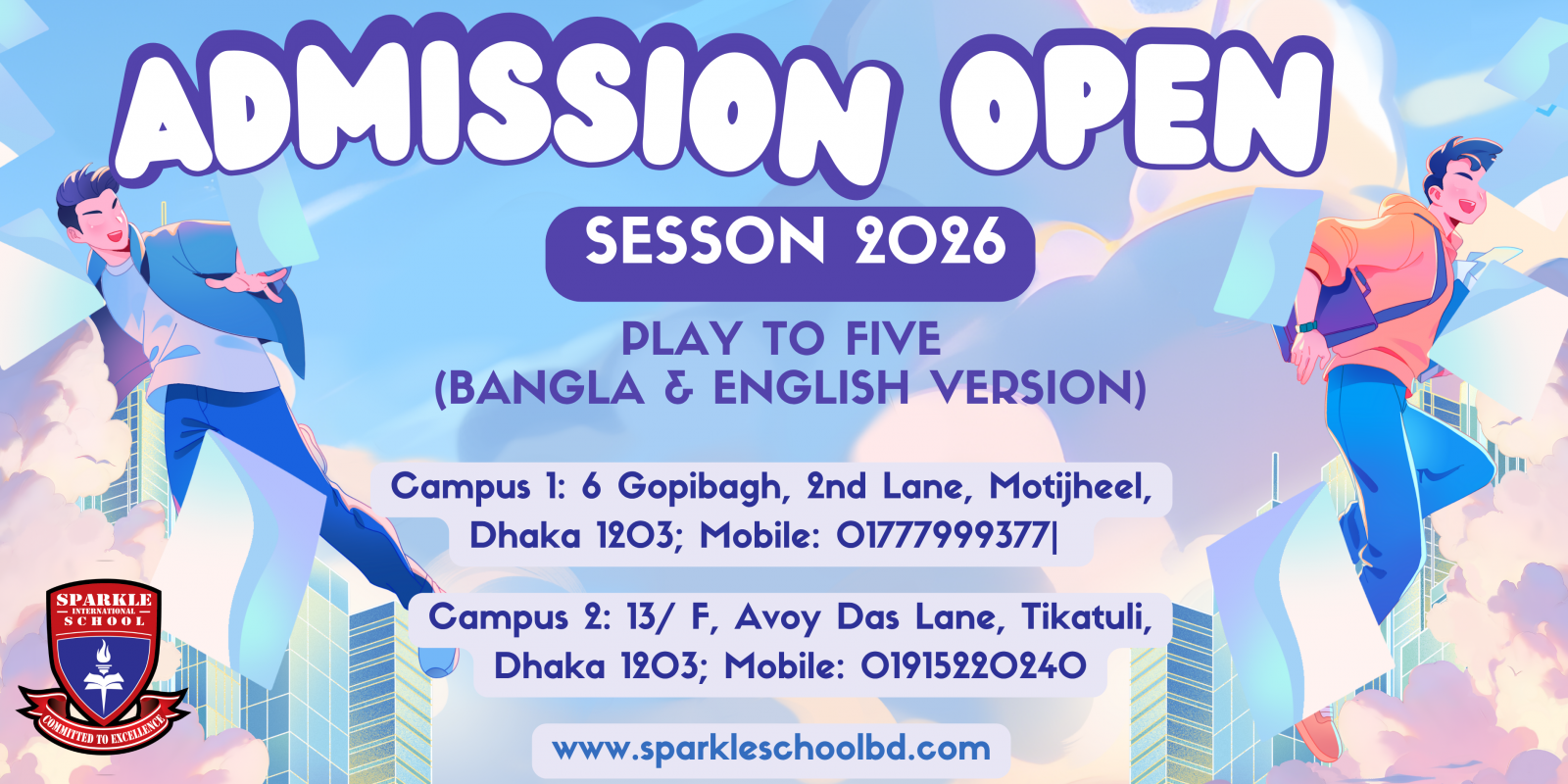 ADMISSION OPEN

SESSON 2026

PLAY TO FIVE
(BANGLA & ENGLISH VERSION)

Campus 1: 6 Gopibagh, 2nd Lane, Motijheel, Dhaka 1203; Mobile: 01777999377|

Campus 2: 13/ F, Avoy Das Lane, Tikatuli, Dhaka 1203; Mobile: 01915220240

www.sparkleschoolbd.com

SPARKLE
INTERNATIONAL
SCHOOL
COMMITTED TO EXCELLENCE